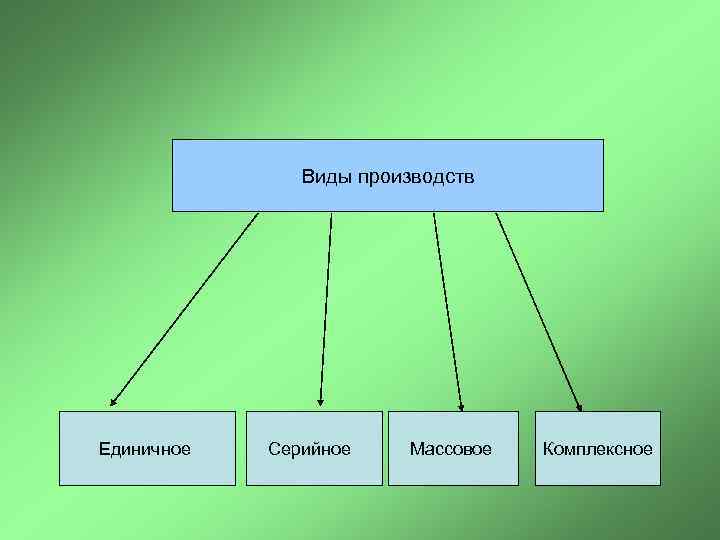 Виды производств

Единичное

Серийное

Массовое

Комплексное